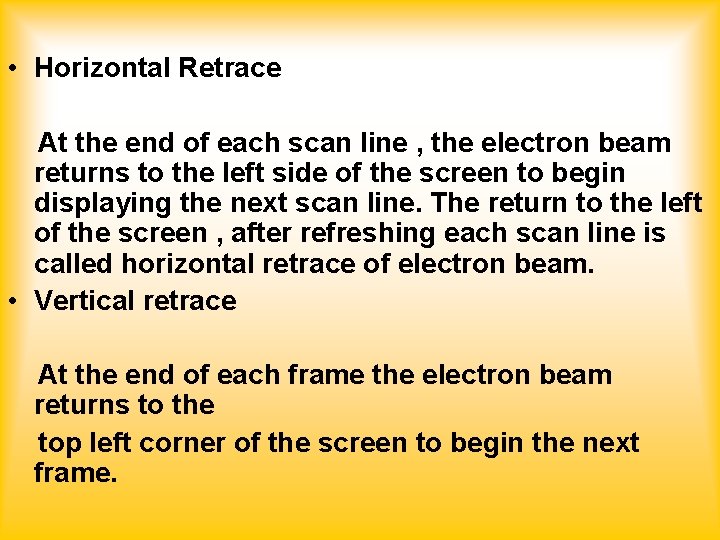 • Horizontal Retrace

At the end of each scan line , the electron beam returns to the left side of the screen to begin displaying the next scan line. The return to the left of the screen , after refreshing each scan line is called horizontal retrace of electron beam.

• Vertical retrace

At the end of each frame the electron beam returns to the

top left corner of the screen to begin the next frame.